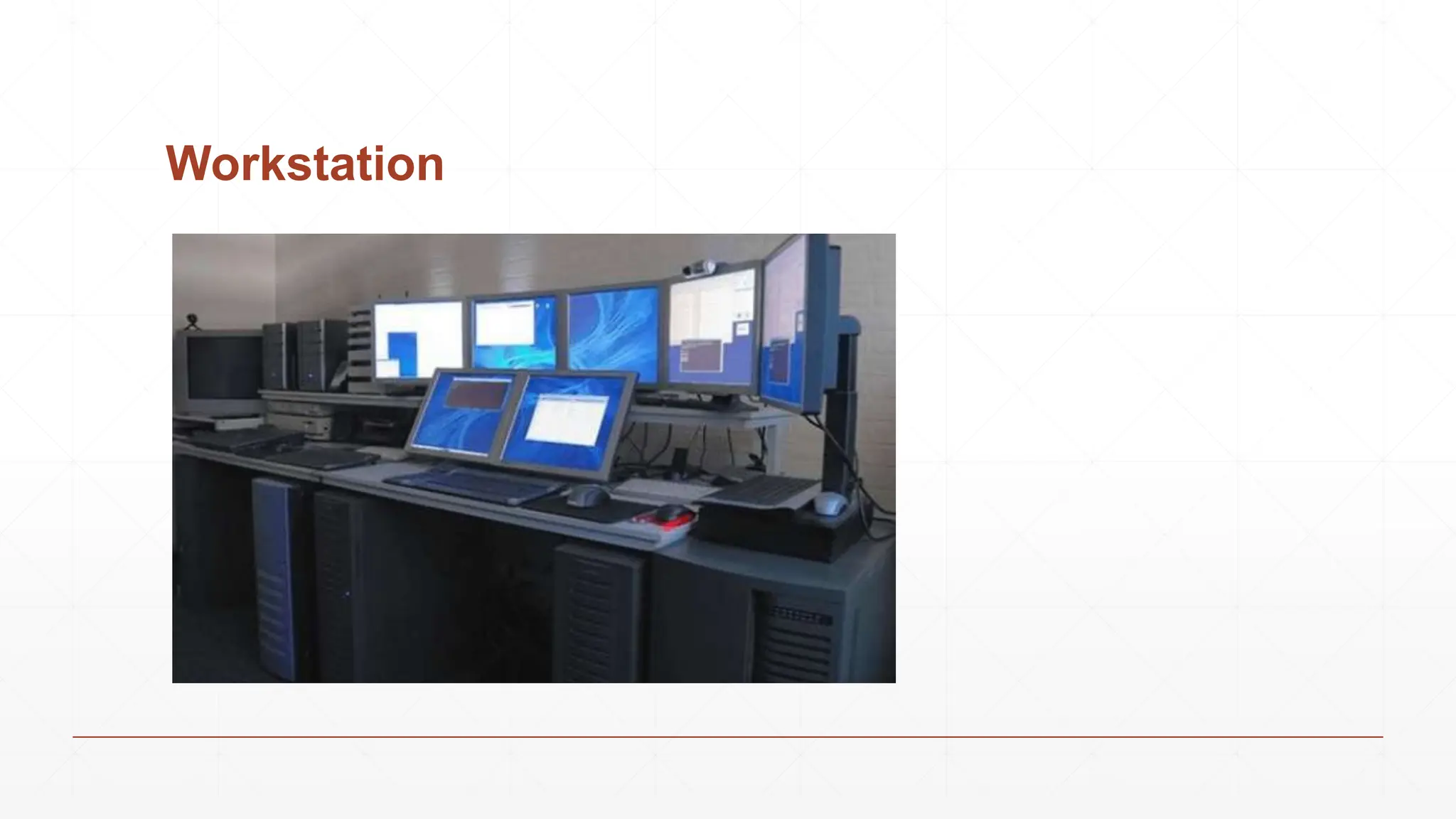 Workstation